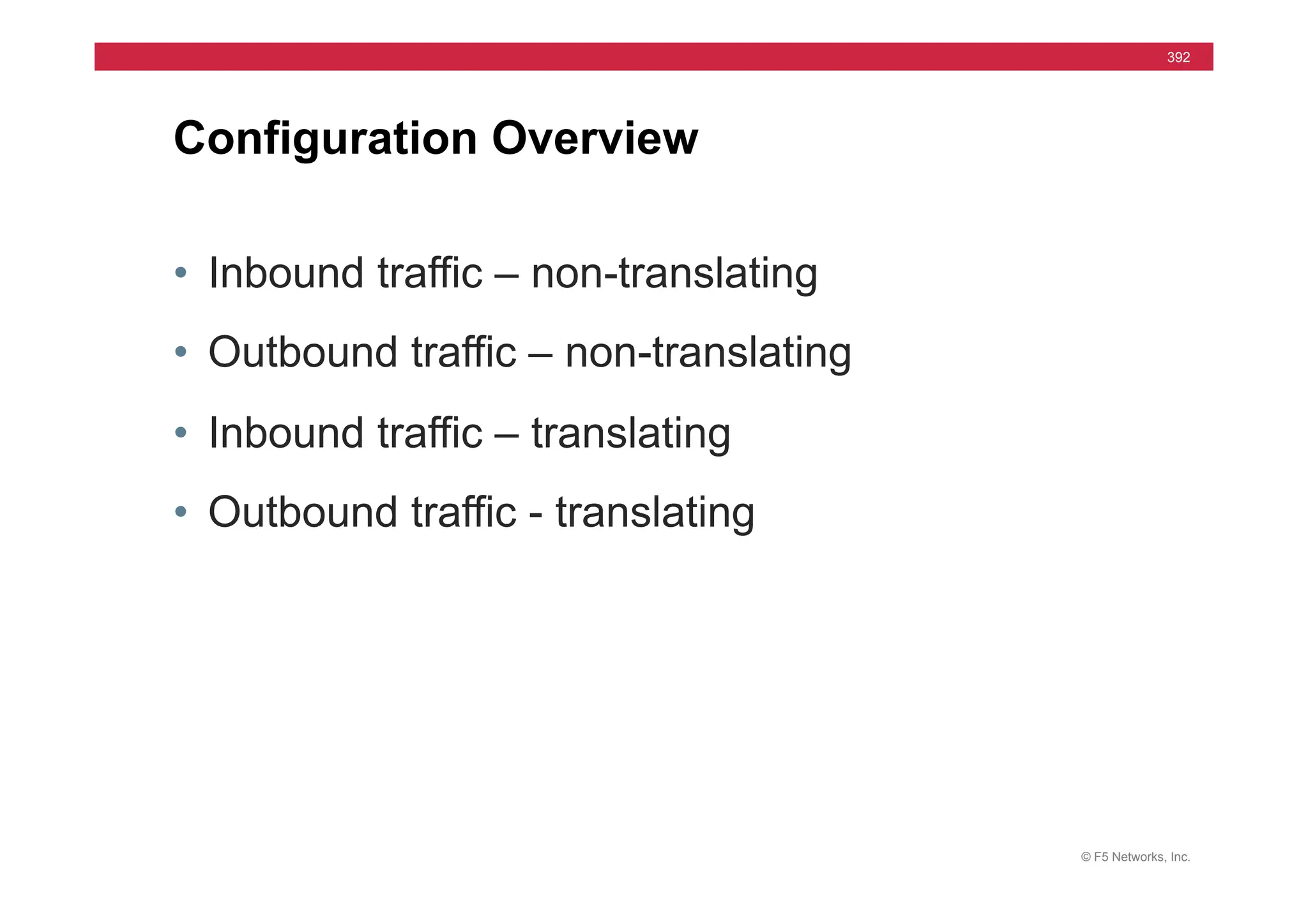 392

Configuration Overview

• Inbound traffic – non-translating
• Outbound traffic – non-translating
• Inbound traffic – translating
• Outbound traffic - translating

© F5 Networks, Inc.